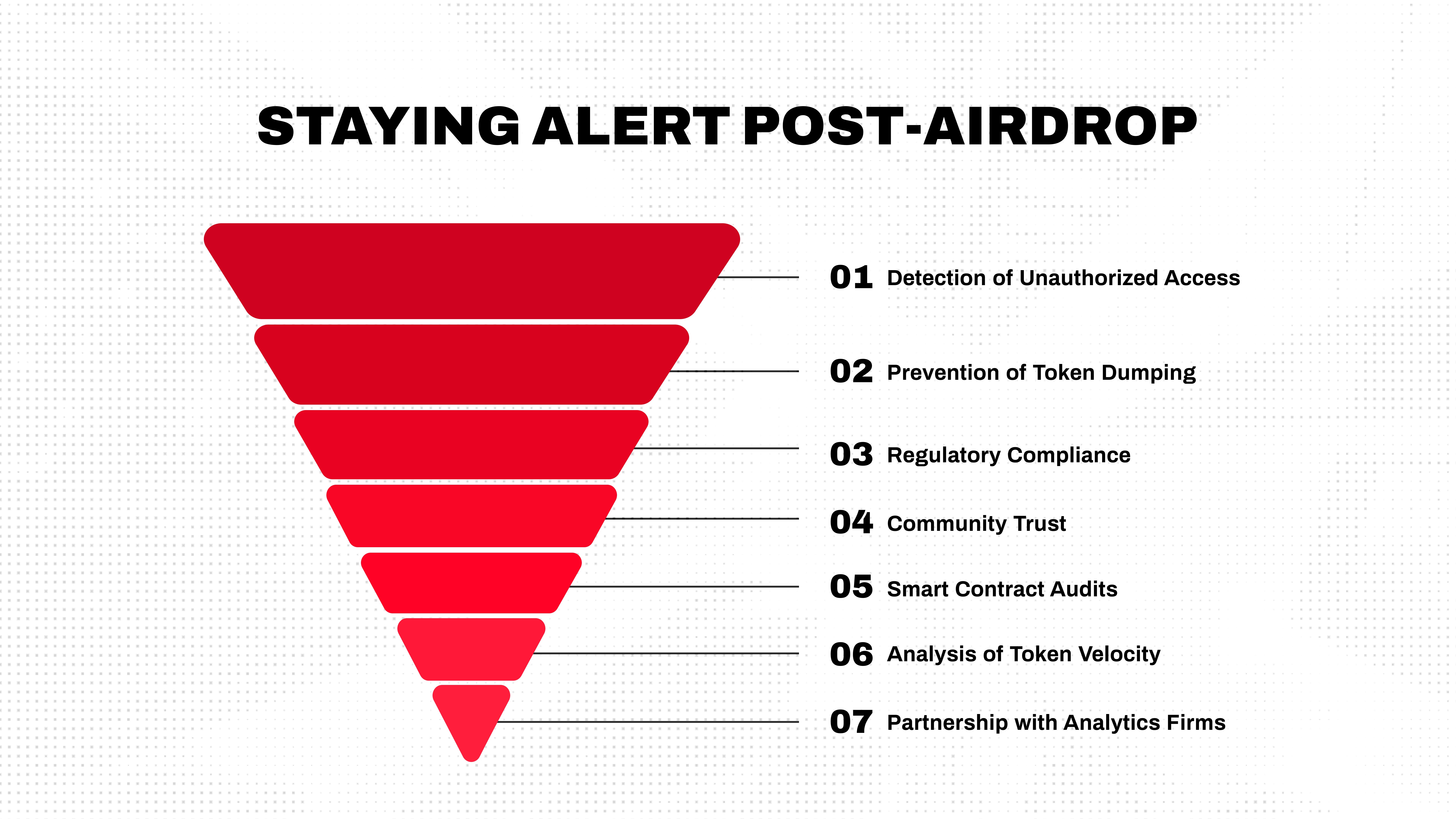 STAYING ALERT POST-AIRDROP

01 Detection of Unauthorized Access

02 Prevention of Token Dumping

03 Regulatory Compliance

04 Community Trust

05 Smart Contract Audits

06 Analysis of Token Velocity

07 Partnership with Analytics Firms